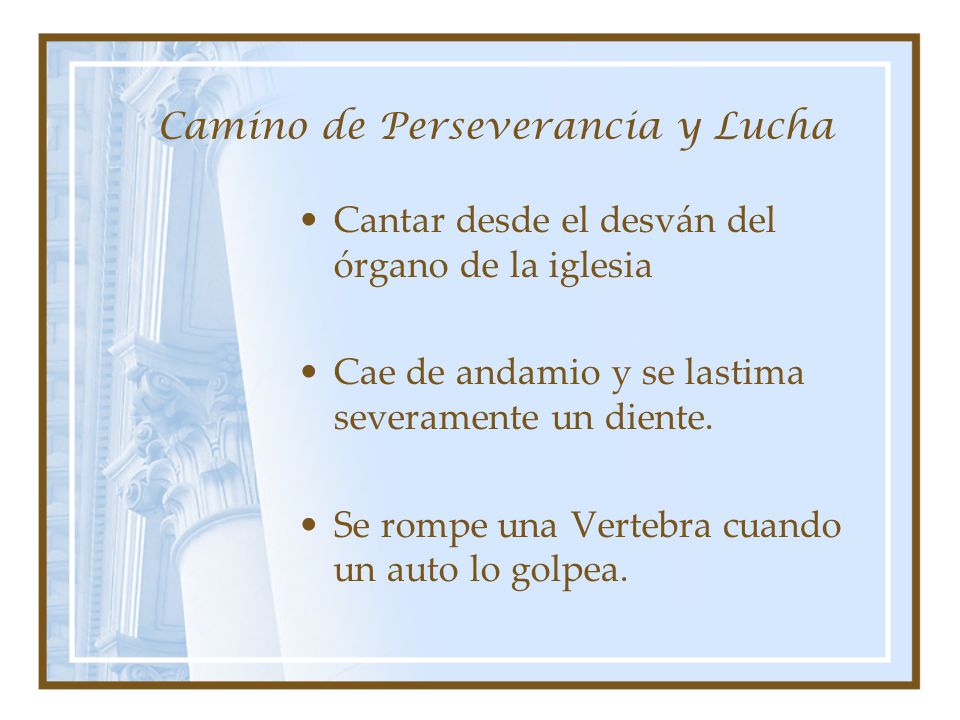 Camino de Perseverancia y Lucha

• Cantar desde el desván del órgano de la iglesia

• Cae de andamio y se lastima severamente un diente.

• Se rompe una Vertebra cuando un auto lo golpea.